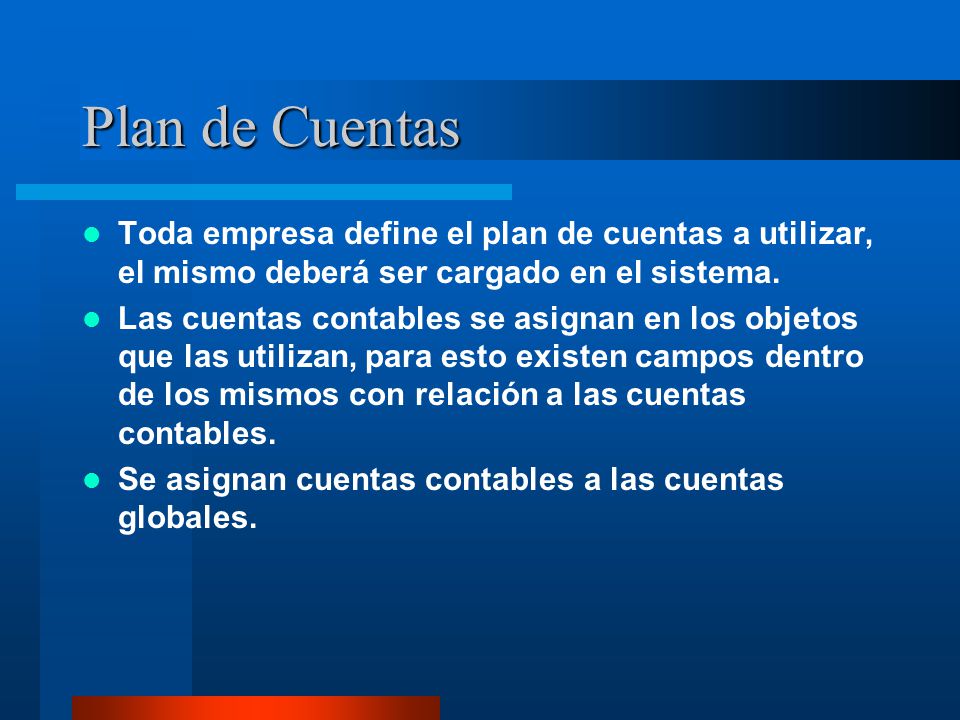 Plan de Cuentas

- Toda empresa define el plan de cuentas a utilizar, el mismo deberá ser cargado en el sistema.
- Las cuentas contables se asignan en los objetos que las utilizan, para esto existen campos dentro de los mismos con relación a las cuentas contables.
- Se asignan cuentas contables a las cuentas globales.